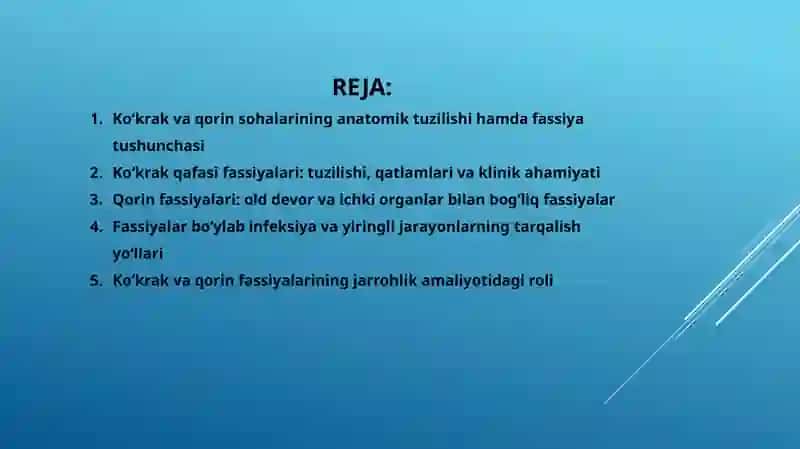 REJA:

1. Ko‘krak va qorin sohalarining anatomik tuzilishi hamda fassiya tushunchasi
2. Ko‘krak qafasi fassiyalari: tuzilishi, qatlamlari va klinik ahamiyati
3. Qorin fassiyalari: old devor va ichki organlar bilan bog‘liq fassiyalar
4. Fassiyalar bo‘ylab infeksiya va yiringli jarayonlarning tarqalish yo‘llari
5. Ko‘krak va qorin fassiyalarining jarrohlik amaliyotidagi roli